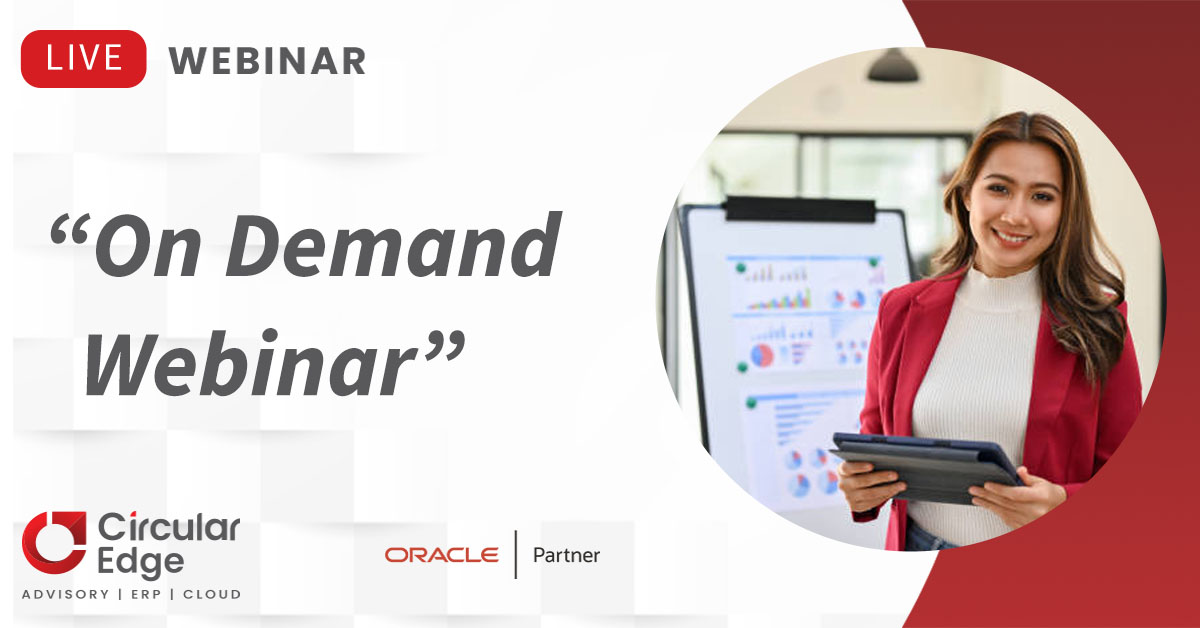 LIVE WEBINAR

“On Demand Webinar”

Circular Edge
ADVISORY | ERP | CLOUD

ORACLE | Partner